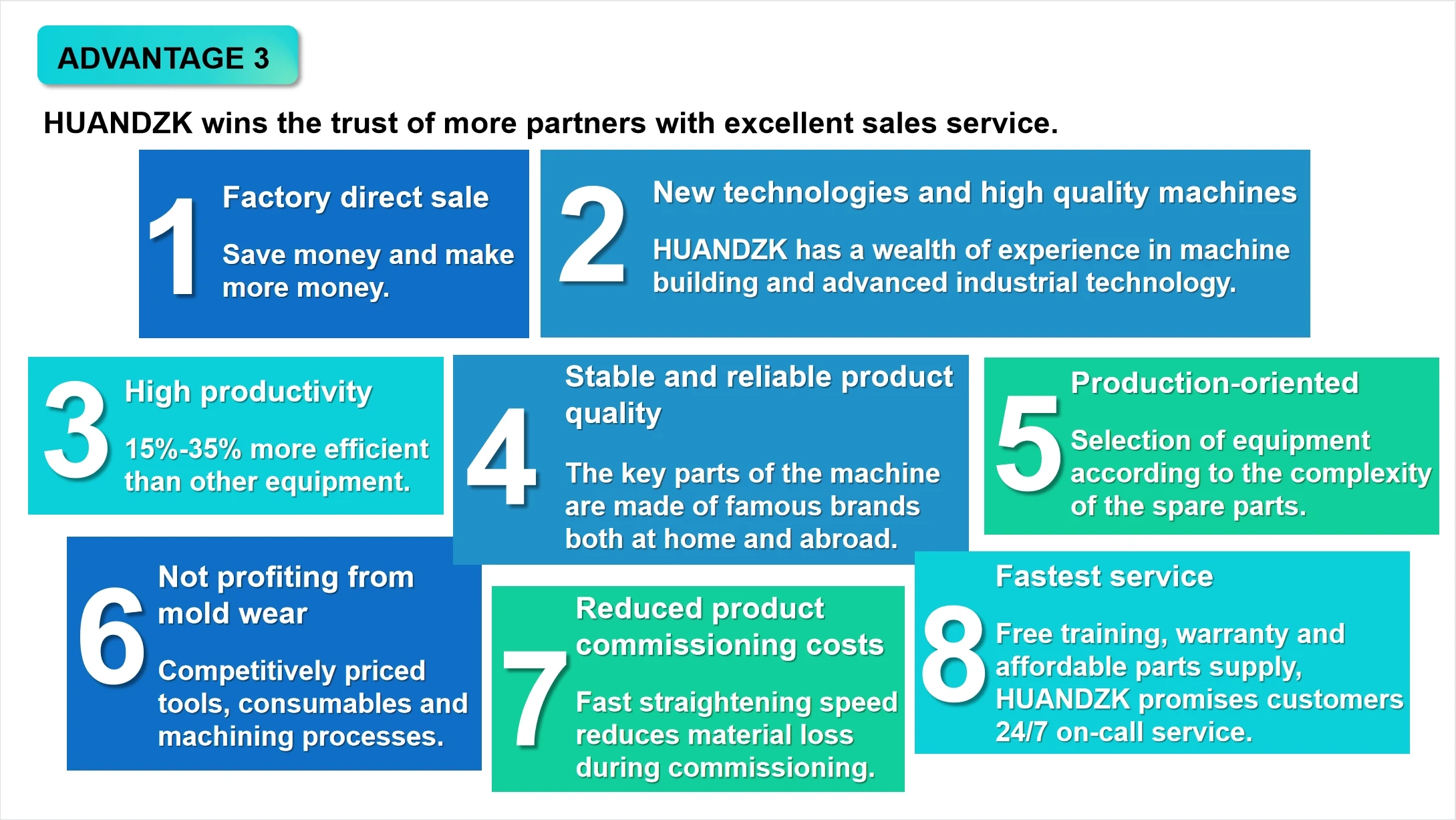 ADVANTAGE 3

HUANDZK wins the trust of more partners with excellent sales service.

1
Factory direct sale

Save money and make more money.

2
New technologies and high quality machines

HUANDZK has a wealth of experience in machine building and advanced industrial technology.

3
High productivity

15%-35% more efficient than other equipment.

4
Stable and reliable product quality

The key parts of the machine are made of famous brands both at home and abroad.

5
Production-oriented

Selection of equipment according to the complexity of the spare parts.

6
Not profiting from mold wear

Competitively priced tools, consumables and machining processes.

7
Reduced product commissioning costs

Fast straightening speed reduces material loss during commissioning.

8
Fastest service

Free training, warranty and affordable parts supply, HUANDZK promises customers 24/7 on-call service.